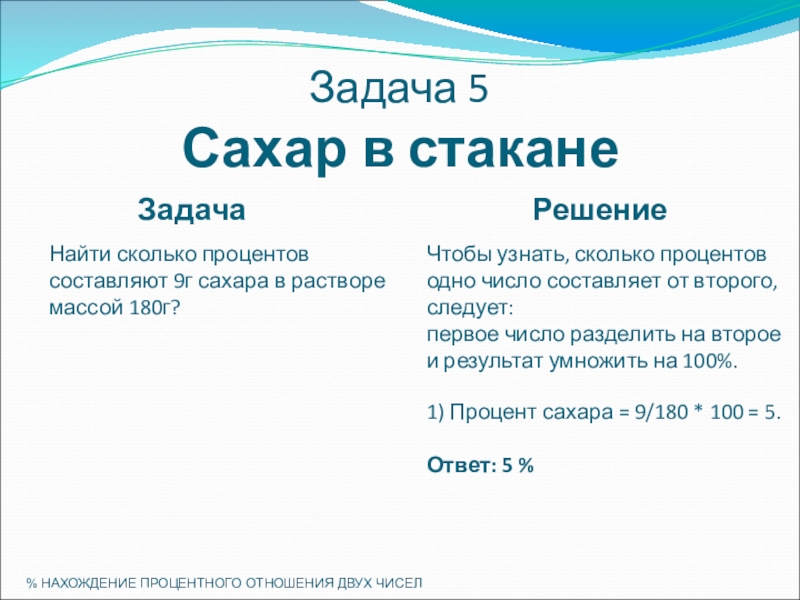 Задача 5
Сахар в стакане

Задача

Найти сколько процентов составляют 9г сахара в растворе массой 180г?

Решение

Чтобы узнать, сколько процентов одно число составляет от второго, следует:
первое число разделить на второе и результат умножить на 100%.

1) Процент сахара = 9/180 * 100 = 5.

Ответ: 5 %

% НАХОЖДЕНИЕ ПРОЦЕНТНОГО ОТНОШЕНИЯ ДВУХ ЧИСЕЛ